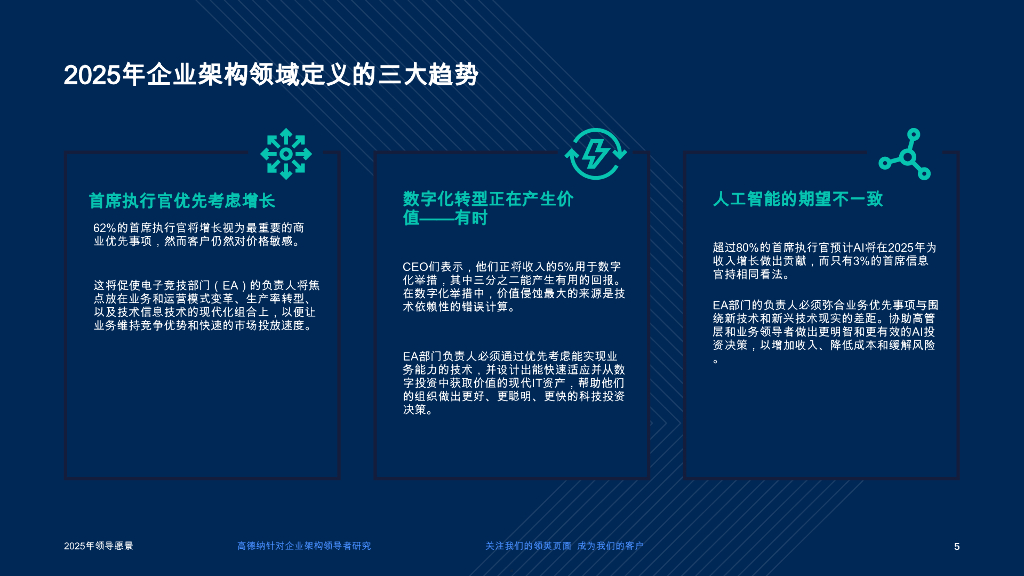 2025年企业架构领域定义的三大趋势

首席执行官优先考虑增长

62%的首席执行官将增长视为最重要的商业优先事项，然而客户仍然对价格敏感。

这将促使电子竞技部门（EA）的负责人将焦点放在业务和运营模式变革、生产率转型、以及技术信息技术的现代化组合上，以便让业务维持竞争优势和快速的市场投放速度。

数字化转型正在产生价值——有时

CEO们表示，他们正将收入的5%用于数字化举措，其中三分之二能产生有用的回报。在数字化举措中，价值侵蚀最大的来源是技术依赖性的错误计算。

EA部门负责人必须通过优先考虑能实现业务能力的技术，并设计出能快速适应并从数字投资中获取价值的现代IT资产，帮助他们的组织做出更好、更聪明、更快的科技投资决策。

人工智能的期望不一致

超过80%的首席执行官预计AI将在2025年为收入增长做出贡献，而只有3%的首席信息官持相同看法。

EA部门的负责人必须弥合业务优先事项与围绕新技术和新兴技术现实的差距。协助高管层和业务领导者做出更明智和更有效的AI投资决策，以增加收入、降低成本和缓解风险。

2025年领导愿景

高德纳针对企业架构领导者研究

关注我们的领英页面 成为我们的客户

5